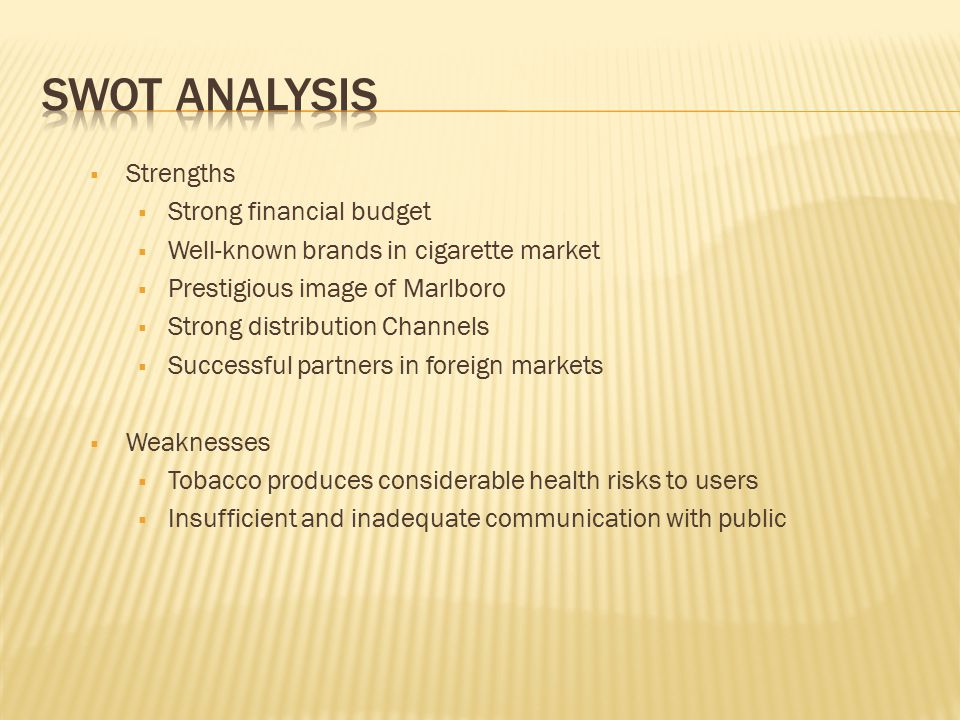 SWOT ANALYSIS

- Strengths
  - Strong financial budget
  - Well-known brands in cigarette market
  - Prestigious image of Marlboro
  - Strong distribution Channels
  - Successful partners in foreign markets

- Weaknesses
  - Tobacco produces considerable health risks to users
  - Insufficient and inadequate communication with public